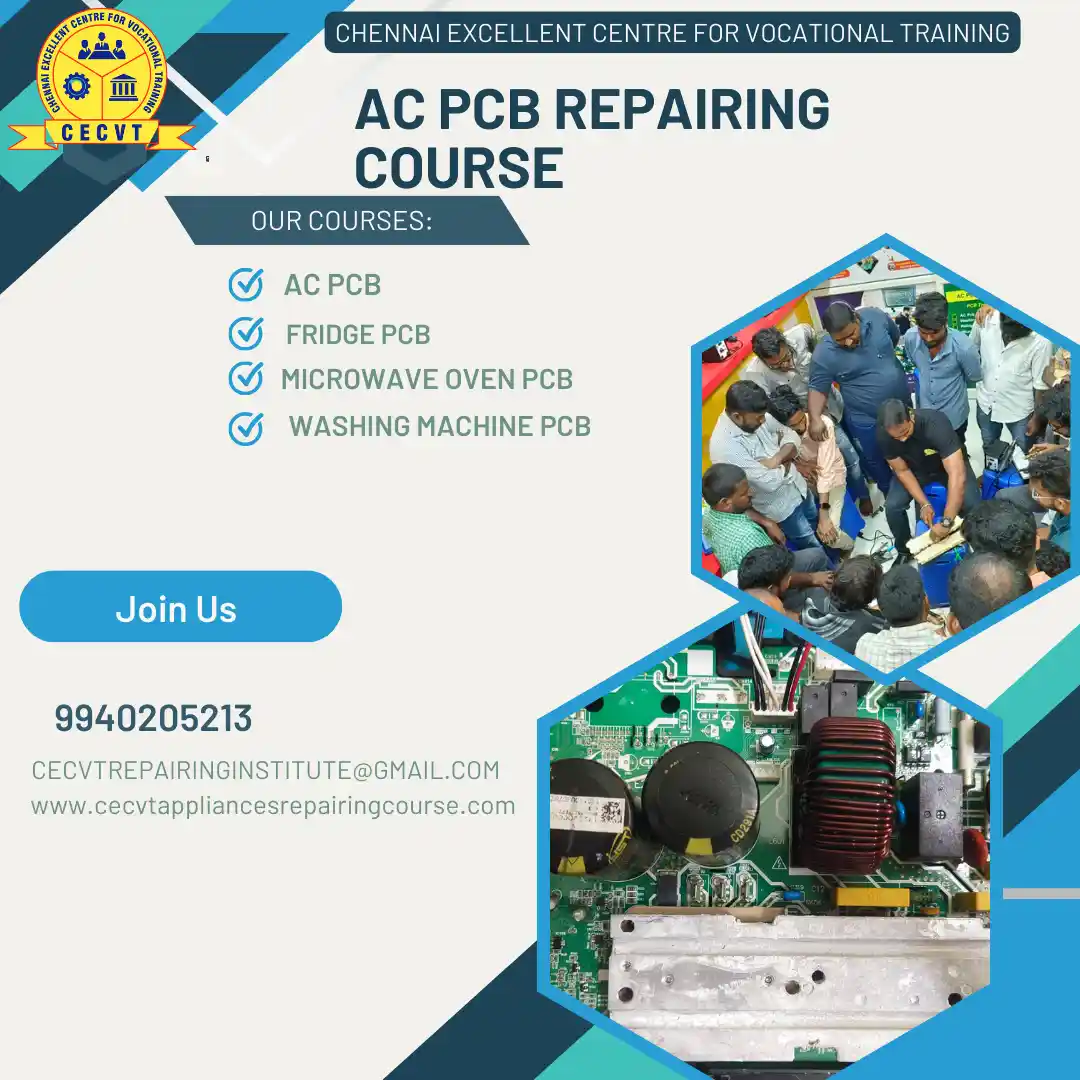 CHENNAI EXCELLENT CENTRE FOR VOCATIONAL TRAINING
CECVT

CHENNAI EXCELLENT CENTRE FOR VOCATIONAL TRAINING

AC PCB REPAIRING COURSE

OUR COURSES:

AC PCB
FRIDGE PCB
MICROWAVE OVEN PCB
WASHING MACHINE PCB

Join Us

9940205213

CECVTREPAIRINGINSTITUTE@GMAIL.COM
www.cecvtappliancesrepairingcourse.com